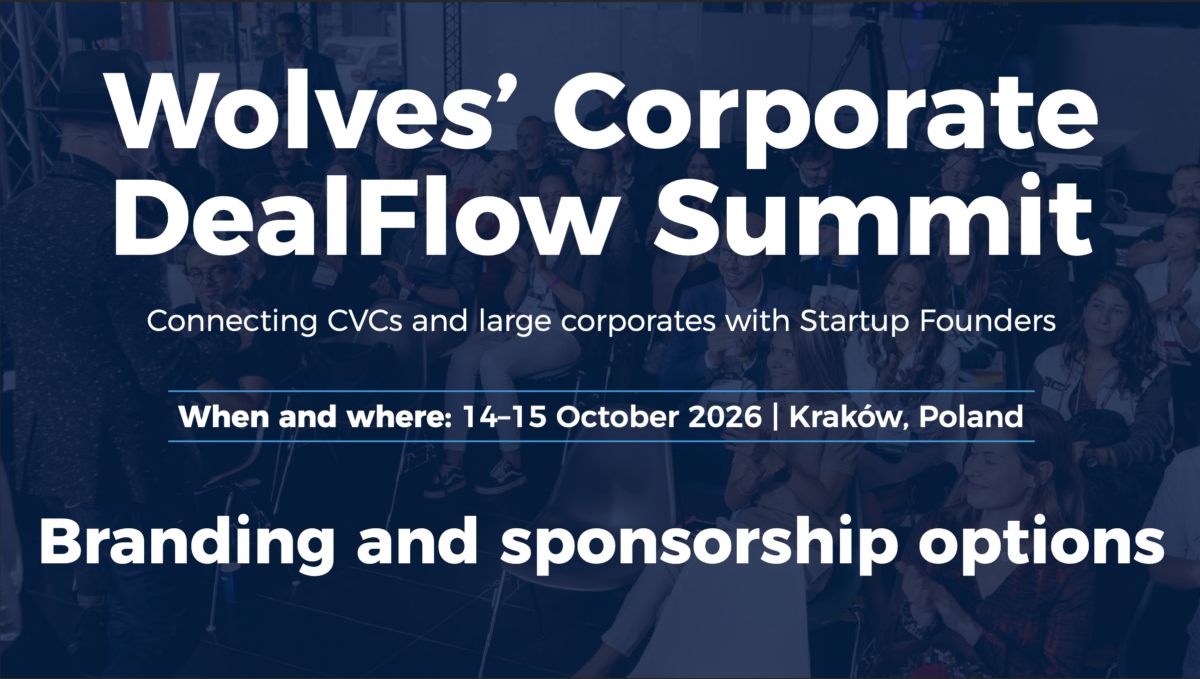 Wolves' Corporate DealFlow Summit

Connecting CVCs and large corporates with Startup Founders

When and where: 14–15 October 2026 | Kraków, Poland

Branding and sponsorship options